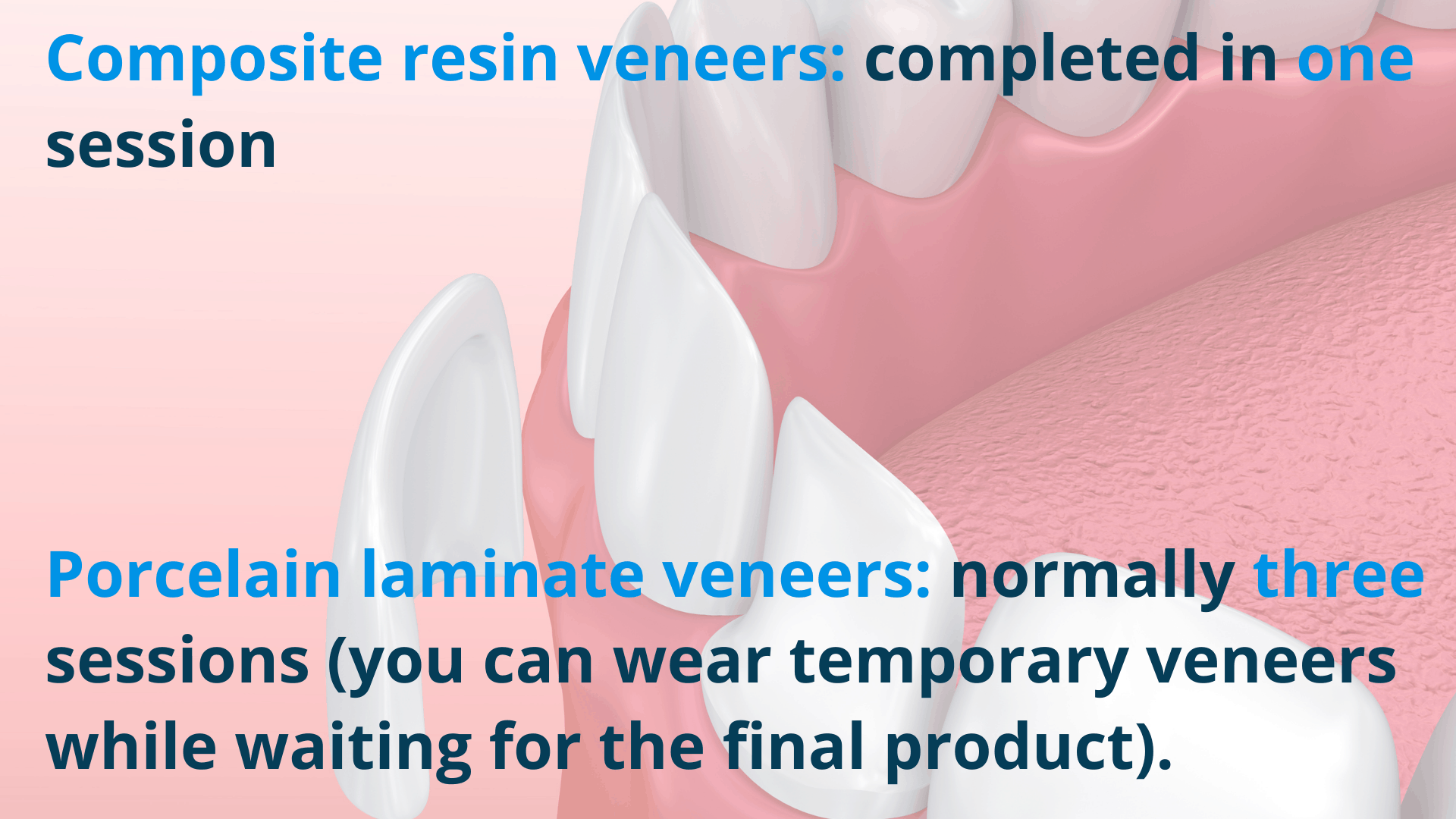 Composite resin veneers: completed in one session

Porcelain laminate veneers: normally three sessions (you can wear temporary veneers while waiting for the final product).